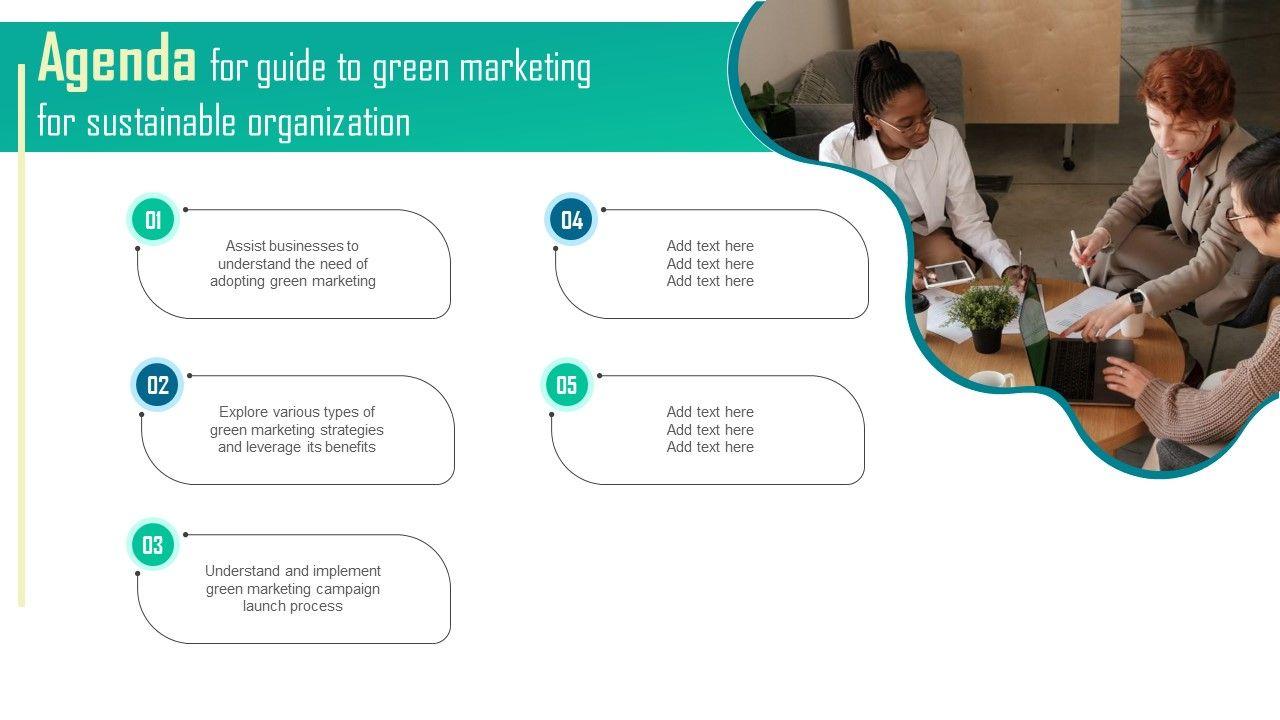 Agenda for guide to green marketing for sustainable organization

01
Assist businesses to understand the need of adopting green marketing

02
Explore various types of green marketing strategies and leverage its benefits

03
Understand and implement green marketing campaign launch process

04
Add text here
Add text here
Add text here

05
Add text here
Add text here
Add text here